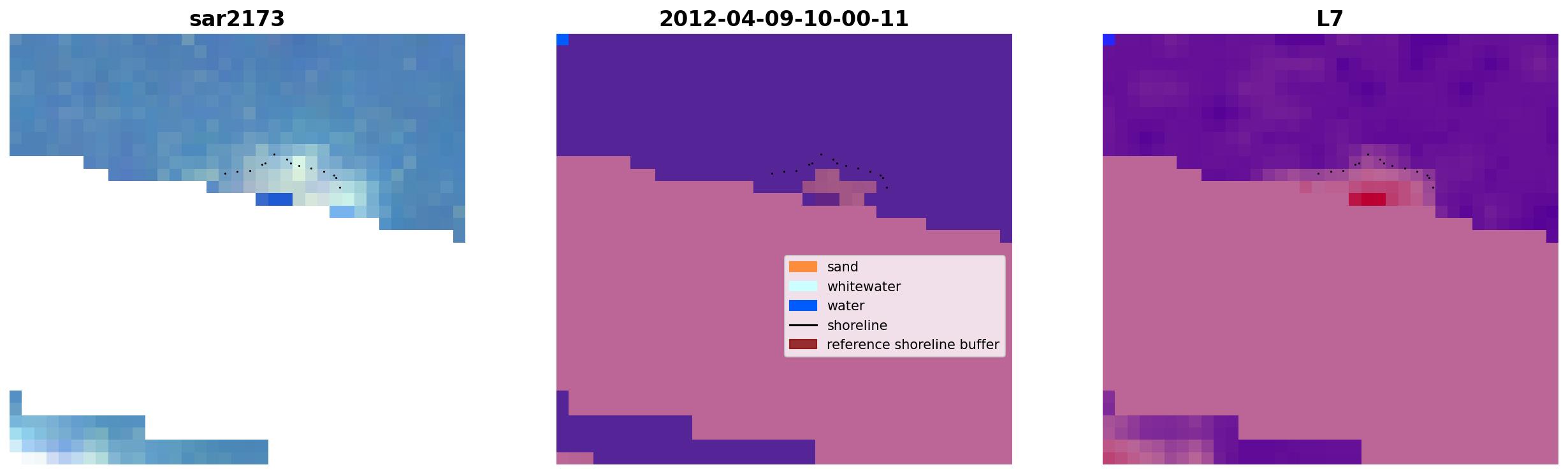 sar2173

2012-04-09-10-00-11

sand
whitewater
water
shoreline
reference shoreline buffer

L7